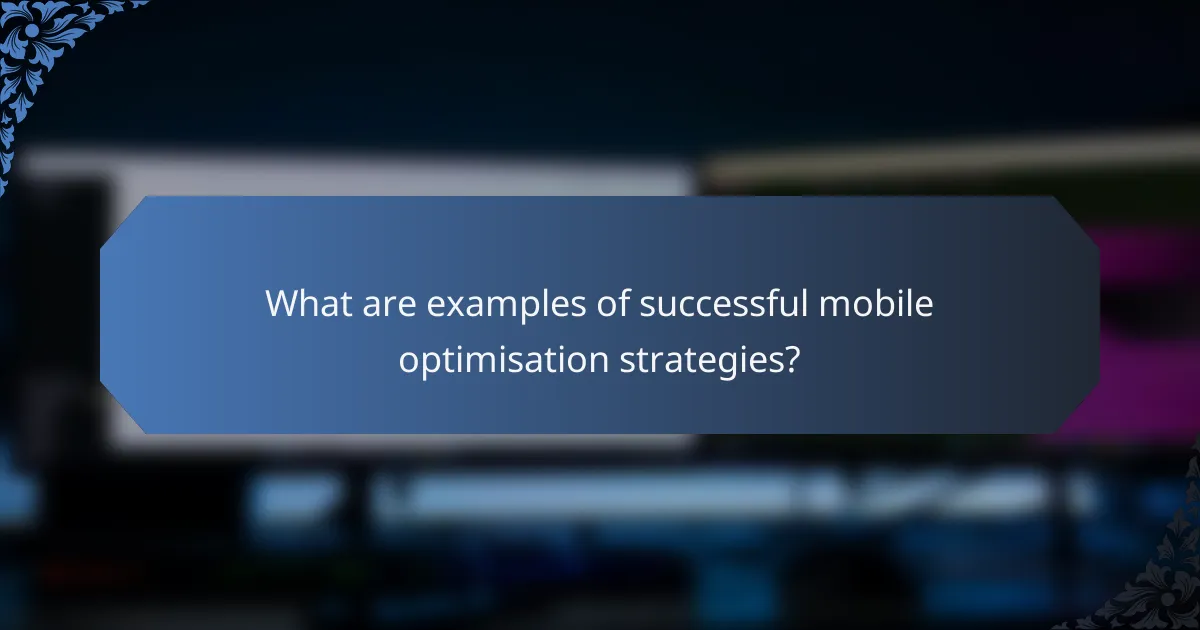 What are examples of successful mobile optimisation strategies?